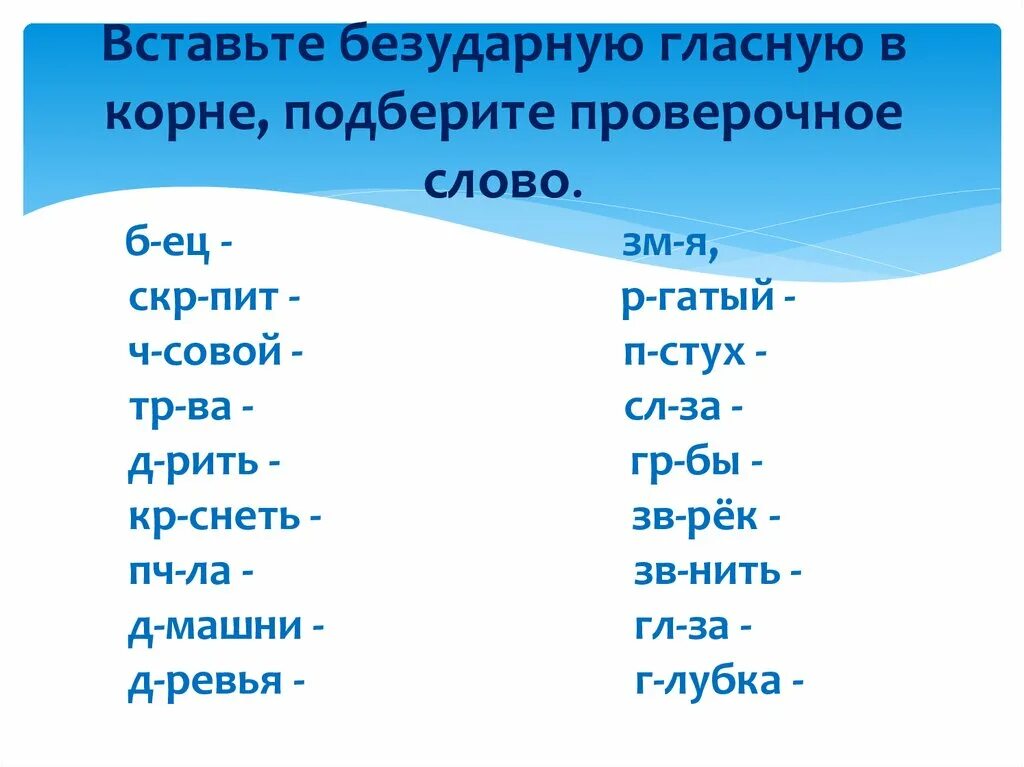 Вставьте безударную гласную в корне, подберите проверочное слово.

б-ец -
скр-пит -
ч-совой -
тр-ва -
д-рить -
кр-снеть -
пч-ла -
д-машни -
д-ревья -

зм-я,
р-гатый -
п-стух -
сл-за -
гр-бы -
зв-рёк -
зв-нить -
гл-за -
г-лубка -